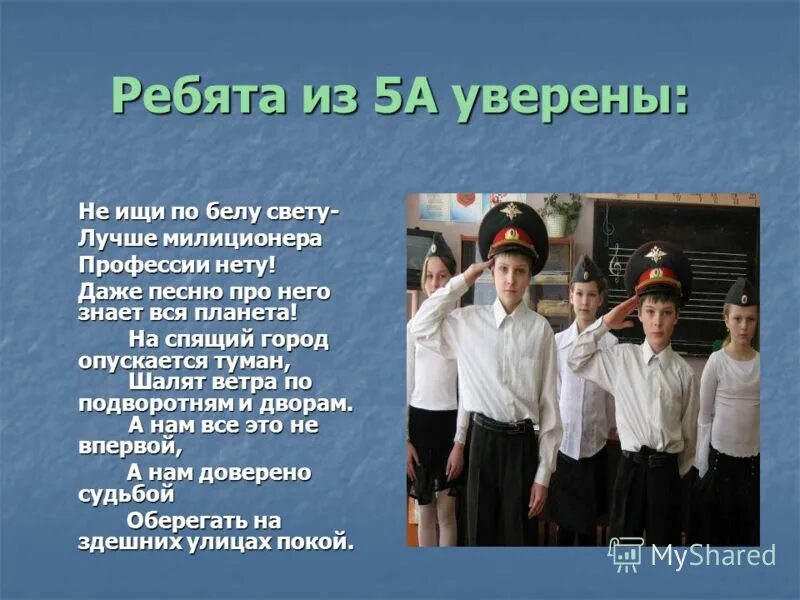 Ребята из 5А уверены:

Не ищи по белу свету-
Лучше милиционера
Профессии нету!
Даже песню про него знает вся планета!
На спящий город опускается туман,
Шалят ветра по подворотням и дворам.
А нам все это не впервой,
А нам доверено судьбой
Оберегать на здешних улицах покой.

MyShared